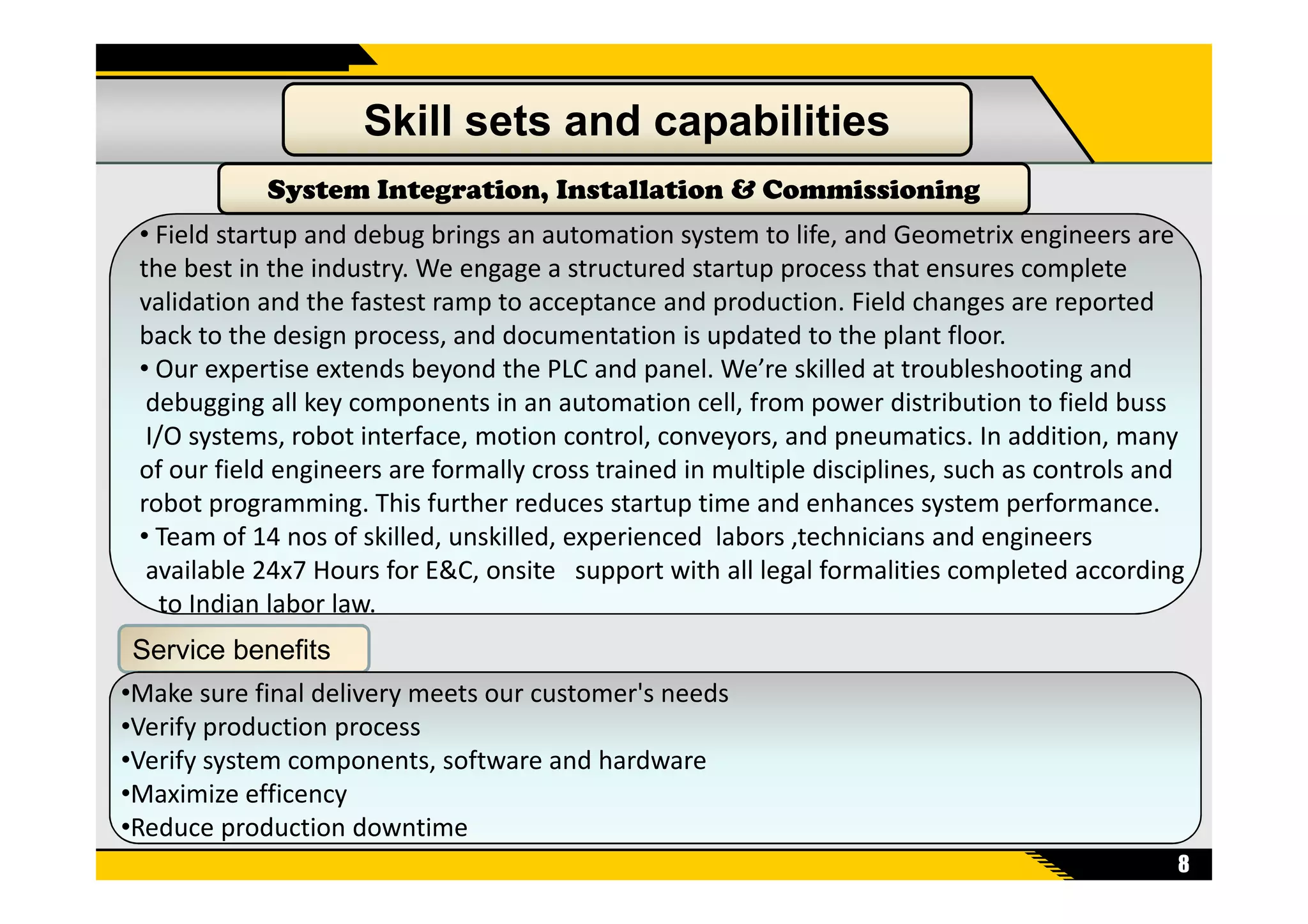 Skill sets and capabilities

System Integration, Installation & Commissioning

• Field startup and debug brings an automation system to life, and Geometrix engineers are the best in the industry. We engage a structured startup process that ensures complete validation and the fastest ramp to acceptance and production. Field changes are reported back to the design process, and documentation is updated to the plant floor.

• Our expertise extends beyond the PLC and panel. We're skilled at troubleshooting and debugging all key components in an automation cell, from power distribution to field buss I/O systems, robot interface, motion control, conveyors, and pneumatics. In addition, many of our field engineers are formally cross trained in multiple disciplines, such as controls and robot programming. This further reduces startup time and enhances system performance.

• Team of 14 nos of skilled, unskilled, experienced labors ,technicians and engineers available 24x7 Hours for E&C, onsite support with all legal formalities completed according to Indian labor law.

Service benefits

•Make sure final delivery meets our customer's needs
•Verify production process
•Verify system components, software and hardware
•Maximize efficency
•Reduce production downtime

8